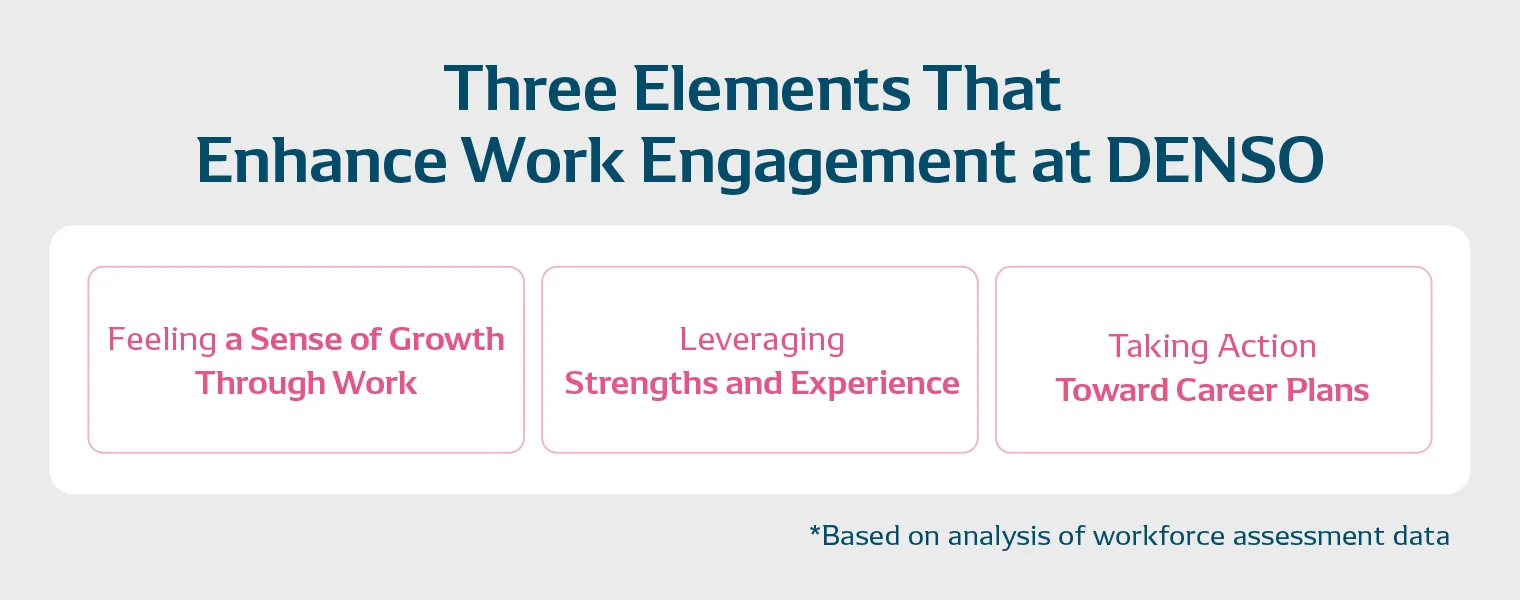 Three Elements That Enhance Work Engagement at DENSO

Feeling a Sense of Growth Through Work

Leveraging Strengths and Experience

Taking Action Toward Career Plans

*Based on analysis of workforce assessment data